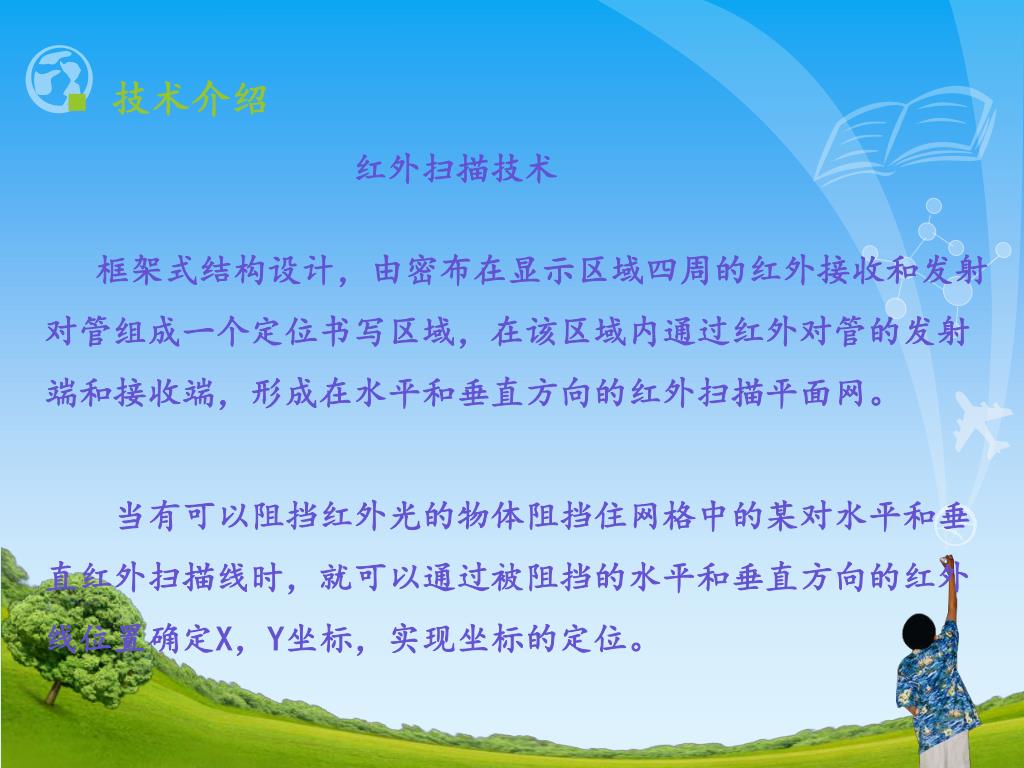 技术介绍

红外扫描技术

框架式结构设计，由密布在显示区域四周的红外接收和发射对管组成一个定位书写区域，在该区域内通过红外对管的发射端和接收端，形成在水平和垂直方向的红外扫描平面网。

当有可以阻挡红外光的物体阻挡住网格中的某对水平和垂直红外扫描线时，就可以通过被阻挡的水平和垂直方向的红外线位置确定X，Y坐标，实现坐标的定位。